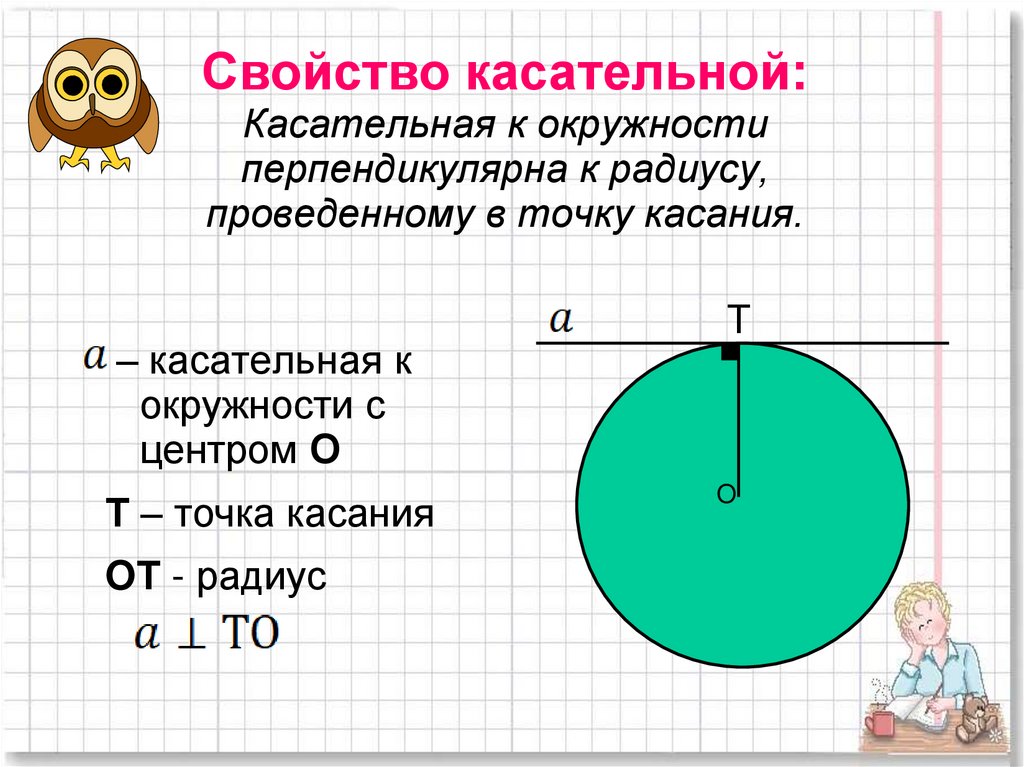 Свойство касательной:
Касательная к окружности перпендикулярна к радиусу, проведенному в точку касания.

$a$ – касательная к окружности с центром О

Т – точка касания

ОТ - радиус

$a \perp TO$

$a$

Т

О